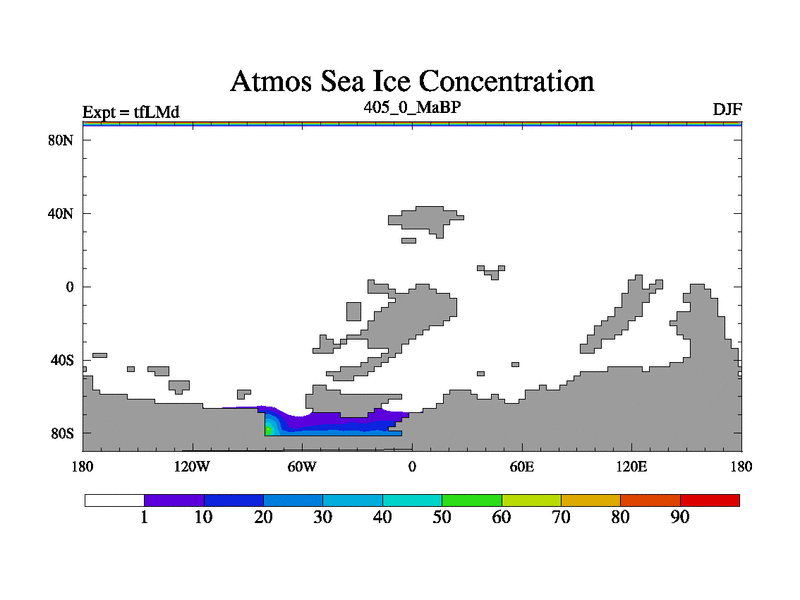 Atmos Sea Ice Concentration

Expt = tfLMd

405_0_MaBP

DJF

80N

40N

0

40S

80S

180

120W

60W

0

60E

120E

180

1 10 20 30 40 50 60 70 80 90